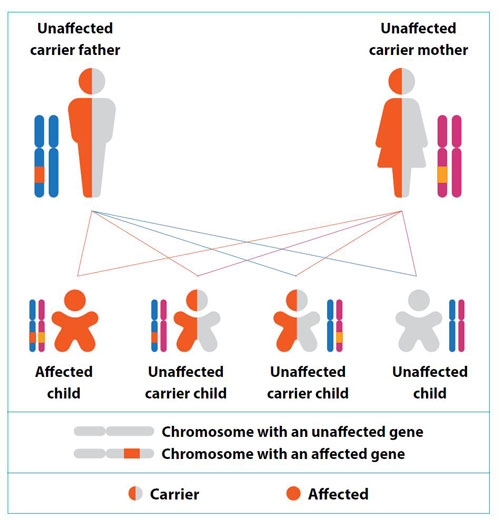 Unaffected carrier father

Unaffected carrier mother

Affected child

Unaffected carrier child

Unaffected carrier child

Unaffected child

Chromosome with an unaffected gene

Chromosome with an affected gene

Carrier

Affected